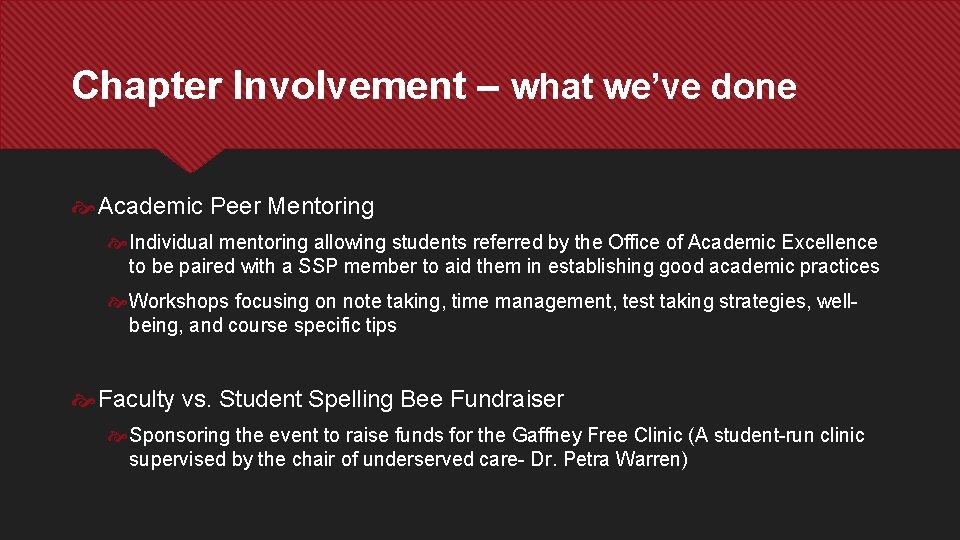 Chapter Involvement – what we've done

Academic Peer Mentoring

Individual mentoring allowing students referred by the Office of Academic Excellence to be paired with a SSP member to aid them in establishing good academic practices

Workshops focusing on note taking, time management, test taking strategies, well-being, and course specific tips

Faculty vs. Student Spelling Bee Fundraiser

Sponsoring the event to raise funds for the Gaffney Free Clinic (A student-run clinic supervised by the chair of underserved care- Dr. Petra Warren)